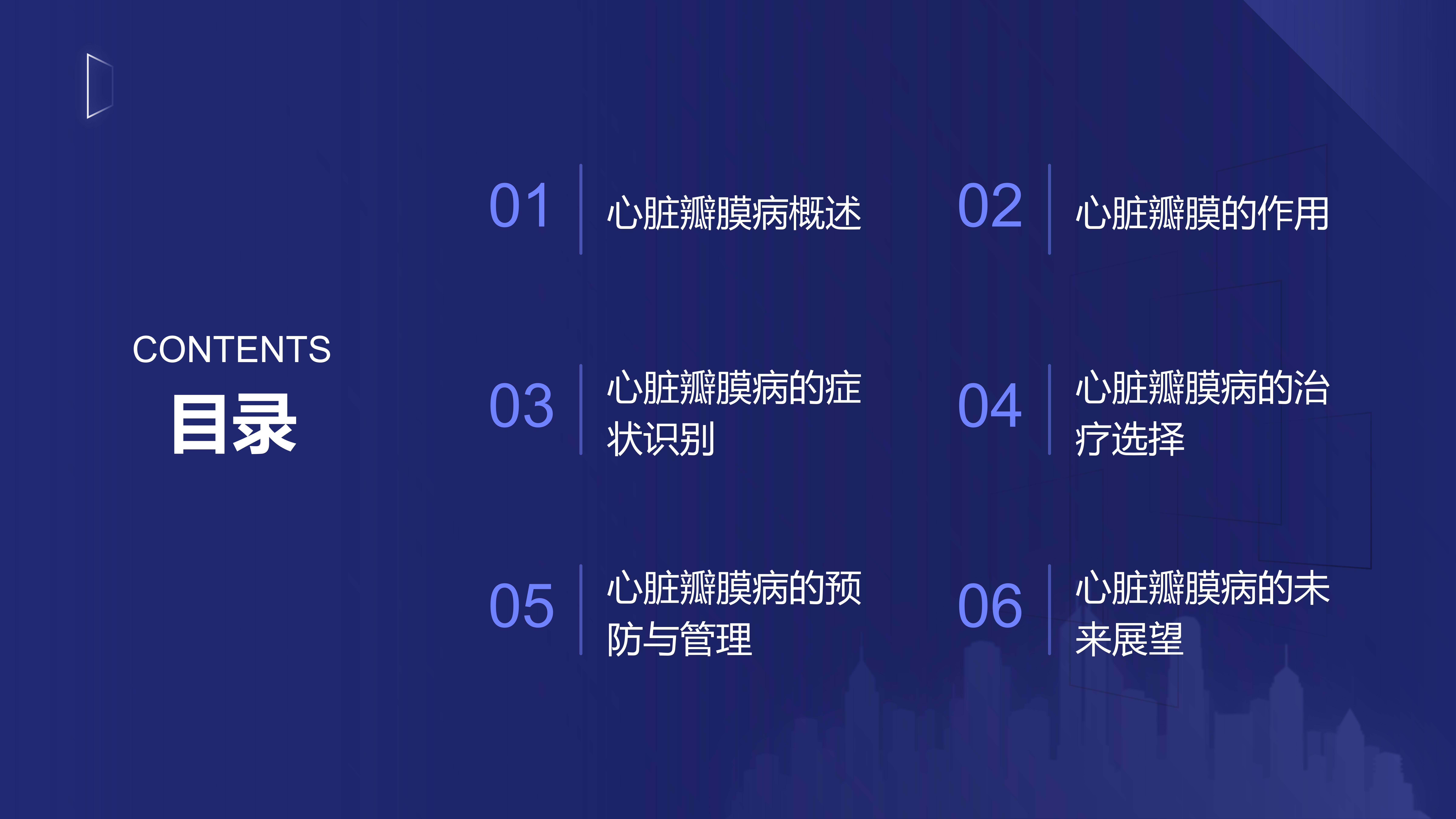 CONTENTS
目录

01
心脏瓣膜病概述

02
心脏瓣膜的作用

03
心脏瓣膜病的症状识别

04
心脏瓣膜病的治疗选择

05
心脏瓣膜病的预防与管理

06
心脏瓣膜病的未来展望